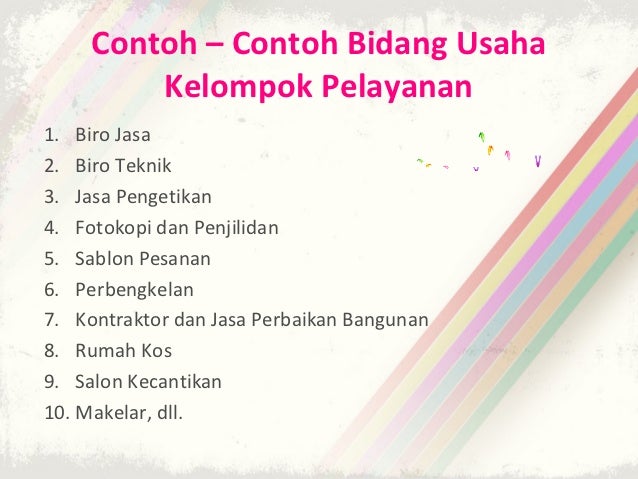 Contoh – Contoh Bidang Usaha Kelompok Pelayanan

1. Biro Jasa
2. Biro Teknik
3. Jasa Pengetikan
4. Fotokopi dan Penjilidan
5. Sablon Pesanan
6. Perbengkelan
7. Kontraktor dan Jasa Perbaikan Bangunan
8. Rumah Kos
9. Salon Kecantikan
10. Makelar, dll.